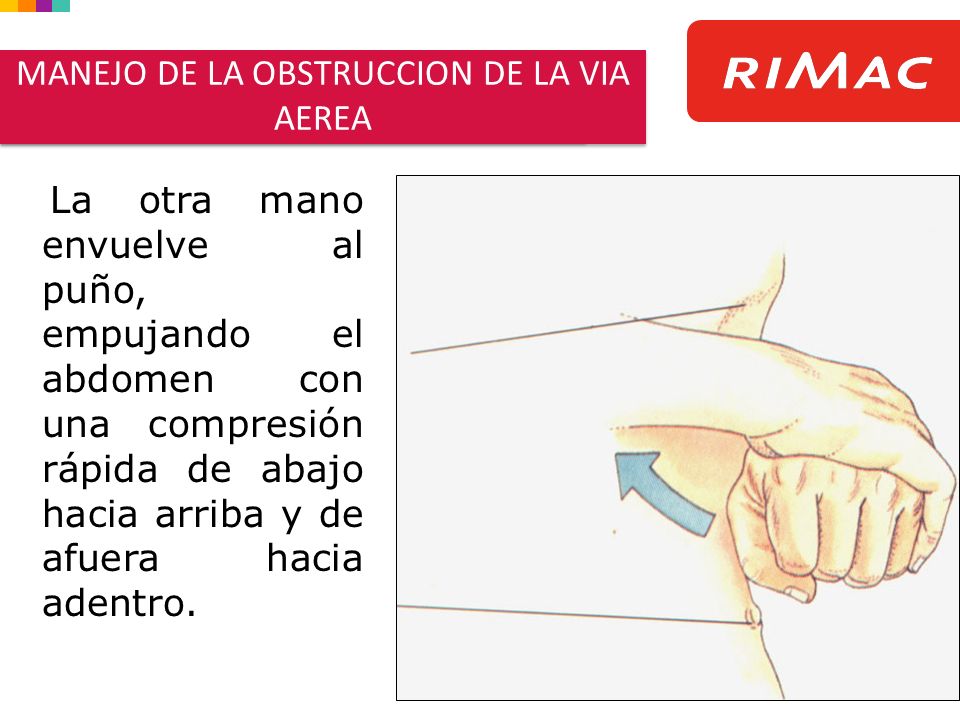 MANEJO DE LA OBSTRUCCION DE LA VIA AEREA

RIMAC

La otra mano envuelve al puño, empujando el abdomen con una compresión rápida de abajo hacia arriba y de afuera hacia adentro.